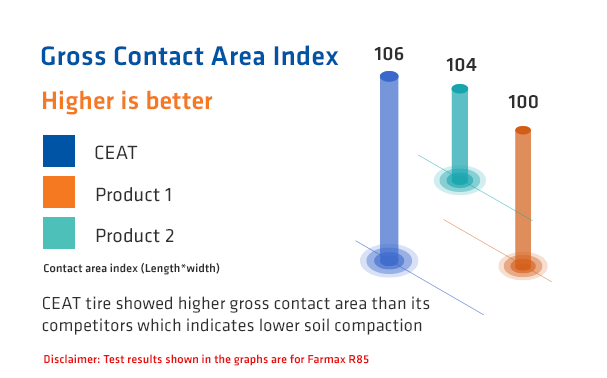 Gross Contact Area Index

Higher is better

CEAT

Product 1

Product 2

Contact area index (Length*width)

106

104

100

CEAT tire showed higher gross contact area than its competitors which indicates lower soil compaction

Disclaimer: Test results shown in the graphs are for Farmax R85